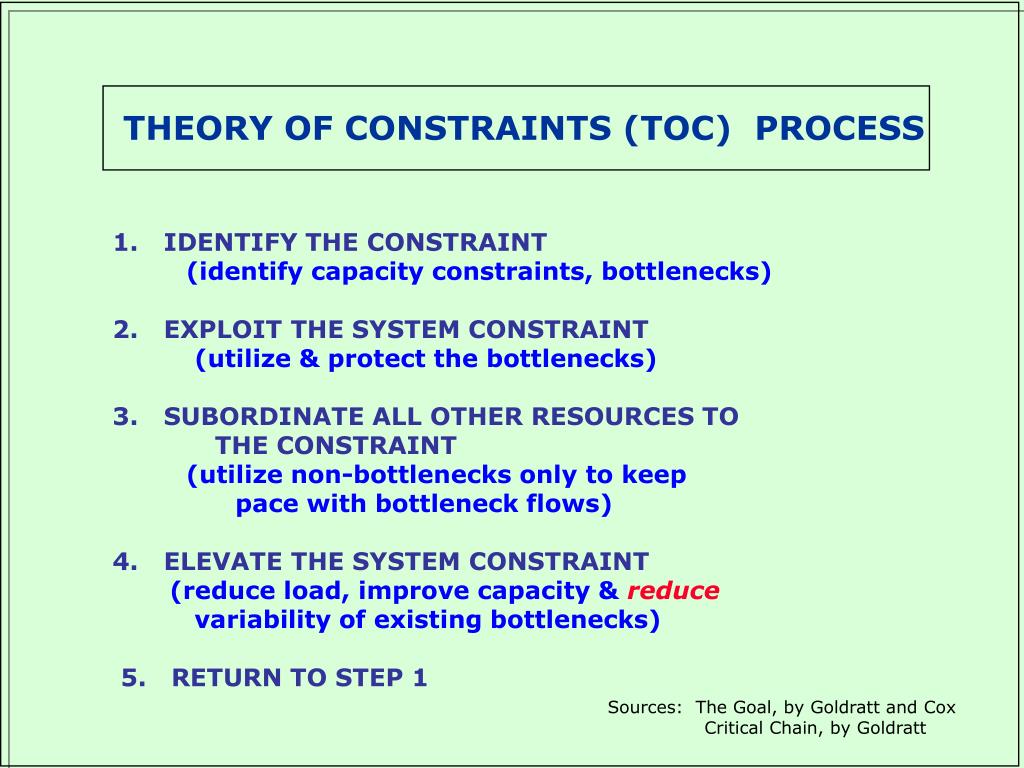 THEORY OF CONSTRAINTS (TOC) PROCESS

1. IDENTIFY THE CONSTRAINT
(identify capacity constraints, bottlenecks)

2. EXPLOIT THE SYSTEM CONSTRAINT
(utilize & protect the bottlenecks)

3. SUBORDINATE ALL OTHER RESOURCES TO THE CONSTRAINT
(utilize non-bottlenecks only to keep pace with bottleneck flows)

4. ELEVATE THE SYSTEM CONSTRAINT
(reduce load, improve capacity & reduce variability of existing bottlenecks)

5. RETURN TO STEP 1

Sources: The Goal, by Goldratt and Cox
Critical Chain, by Goldratt